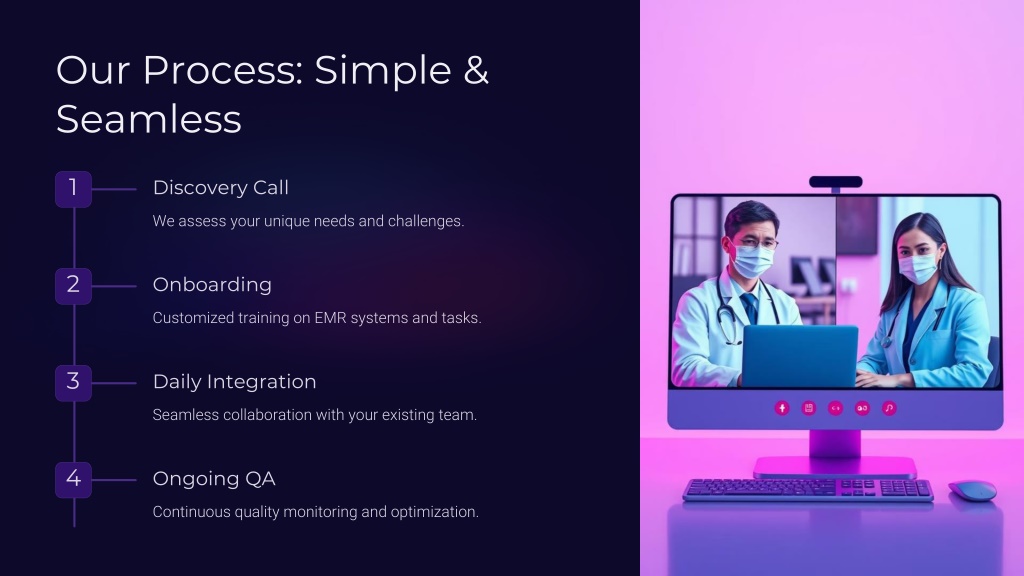 Our Process: Simple & Seamless

1

Discovery Call

We assess your unique needs and challenges.

2

Onboarding

Customized training on EMR systems and tasks.

3

Daily Integration

Seamless collaboration with your existing team.

4

Ongoing QA

Continuous quality monitoring and optimization.